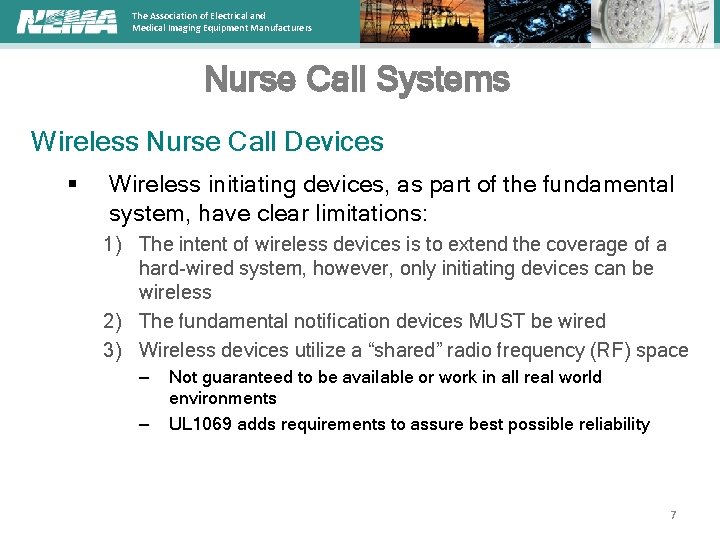 NEMA The Association of Electrical and Medical Imaging Equipment Manufacturers

Nurse Call Systems

Wireless Nurse Call Devices

▪ Wireless initiating devices, as part of the fundamental system, have clear limitations:

1) The intent of wireless devices is to extend the coverage of a hard-wired system, however, only initiating devices can be wireless

2) The fundamental notification devices MUST be wired

3) Wireless devices utilize a “shared” radio frequency (RF) space

– Not guaranteed to be available or work in all real world environments

– UL1069 adds requirements to assure best possible reliability

7